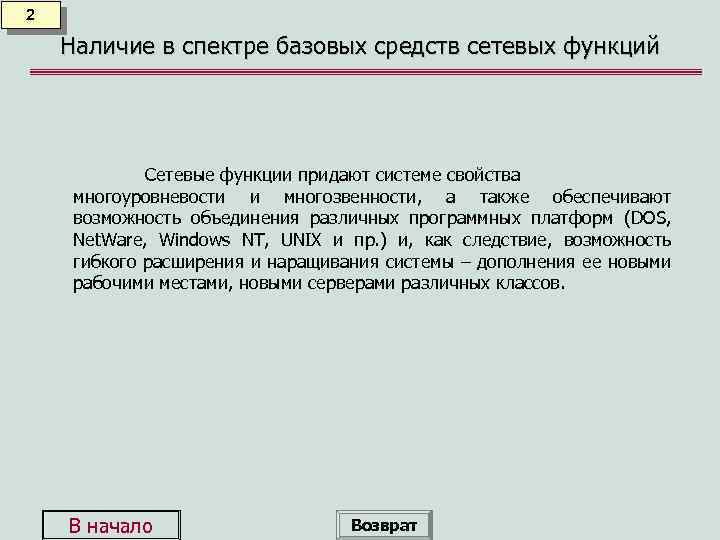 2

Наличие в спектре базовых средств сетевых функций

Сетевые функции придают системе свойства многоуровневости и многозвенности, а также обеспечивают возможность объединения различных программных платформ (DOS, NetWare, Windows NT, UNIX и пр.) и, как следствие, возможность гибкого расширения и наращивания системы – дополнения ее новыми рабочими местами, новыми серверами различных классов.

В начало

Возврат